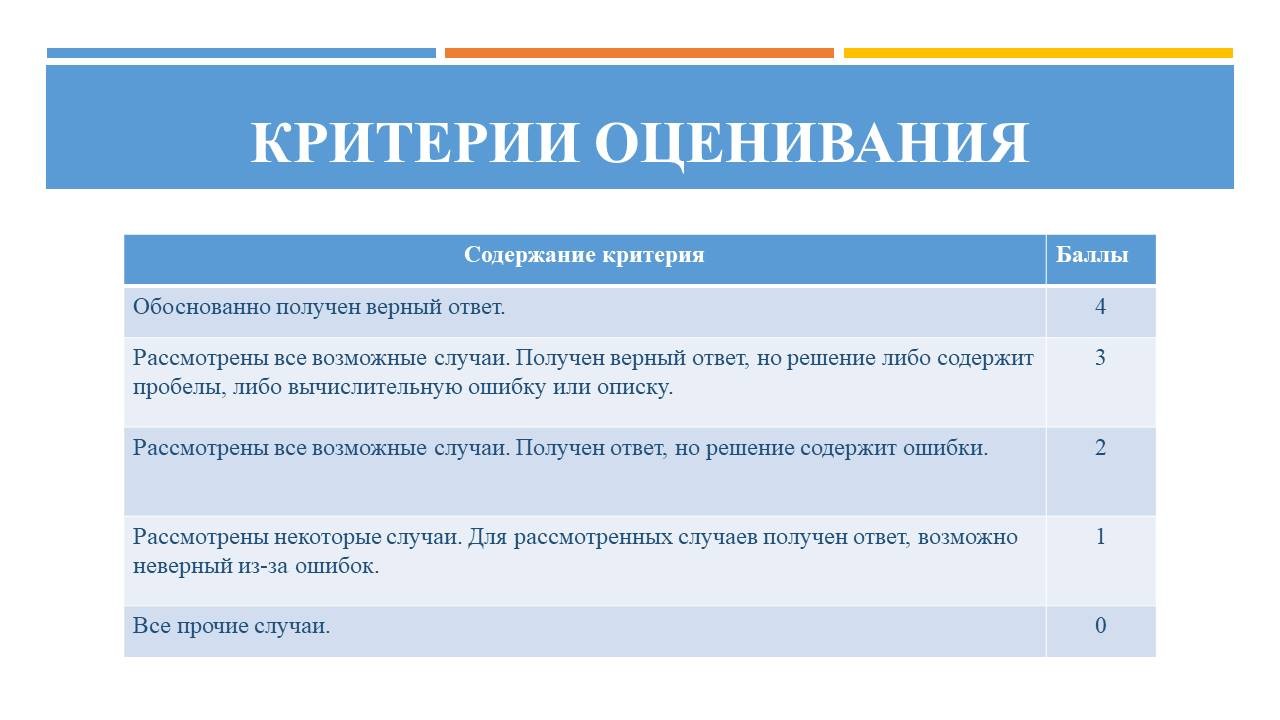 КРИТЕРИИ ОЦЕНИВАНИЯ

| Содержание критерия | Баллы |
|---|---|
| Обоснованно получен верный ответ. | 4 |
| Рассмотрены все возможные случаи. Получен верный ответ, но решение либо содержит пробелы, либо вычислительную ошибку или описку. | 3 |
| Рассмотрены все возможные случаи. Получен ответ, но решение содержит ошибки. | 2 |
| Рассмотрены некоторые случаи. Для рассмотренных случаев получен ответ, возможно неверный из-за ошибок. | 1 |
| Все прочие случаи. | 0 |